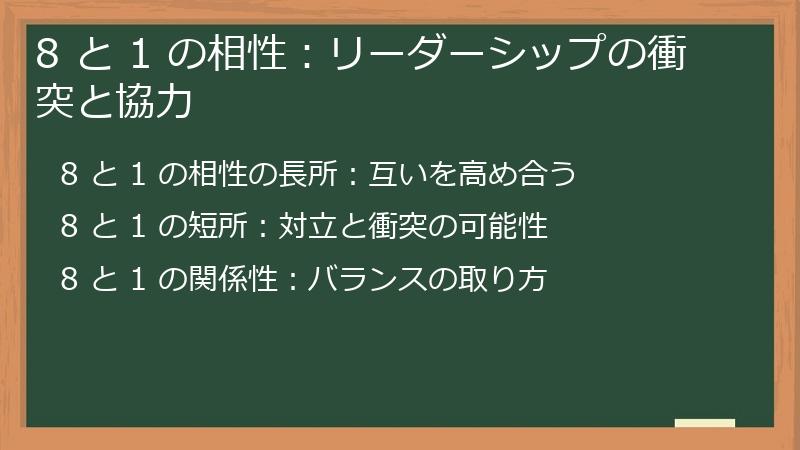 8 と 1 の相性：リーダーシップの衝突と協力

8 と 1 の相性の長所：互いを高め合う

8 と 1 の短所：対立と衝突の可能性

8 と 1 の関係性：バランスの取り方